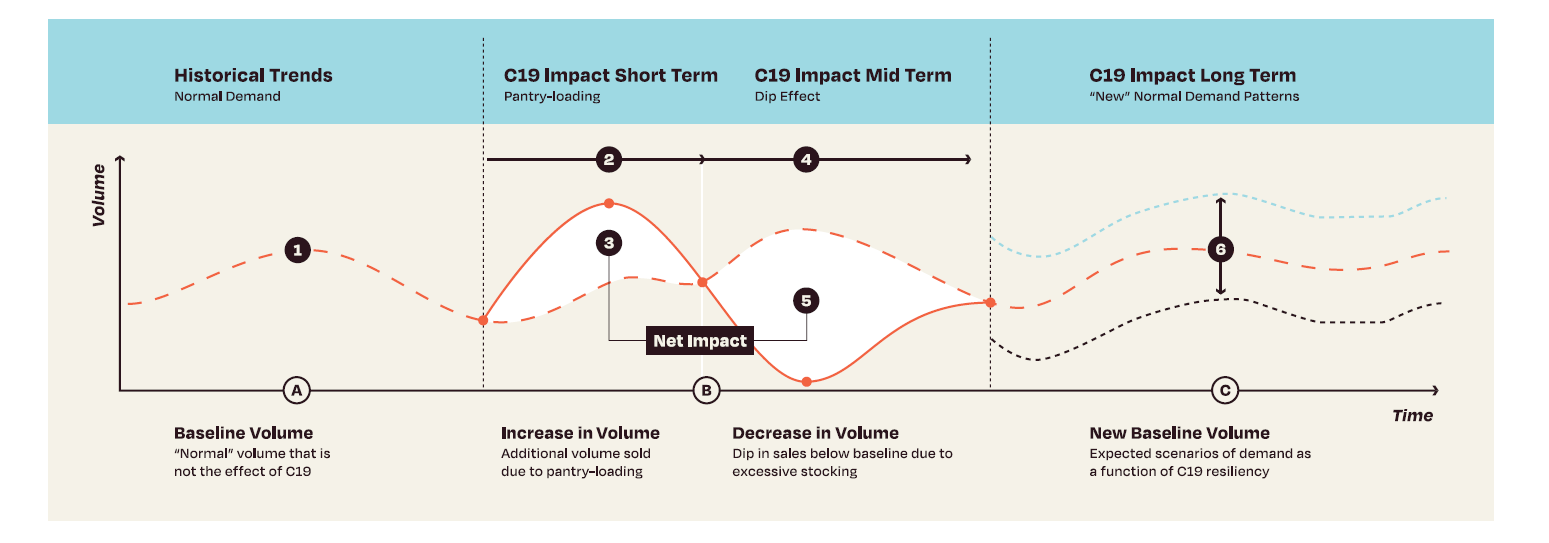 Historical Trends
Normal Demand

C19 Impact Short Term
Pantry-loading

C19 Impact Mid Term
Dip Effect

C19 Impact Long Term
"New" Normal Demand Patterns

Volume

2

4

1

3

5

6

Net Impact

A

B

C

Time

Baseline Volume
"Normal" volume that is not the effect of C19

Increase in Volume
Additional volume sold due to pantry-loading

Decrease in Volume
Dip in sales below baseline due to excessive stocking

New Baseline Volume
Expected scenarios of demand as a function of C19 resiliency